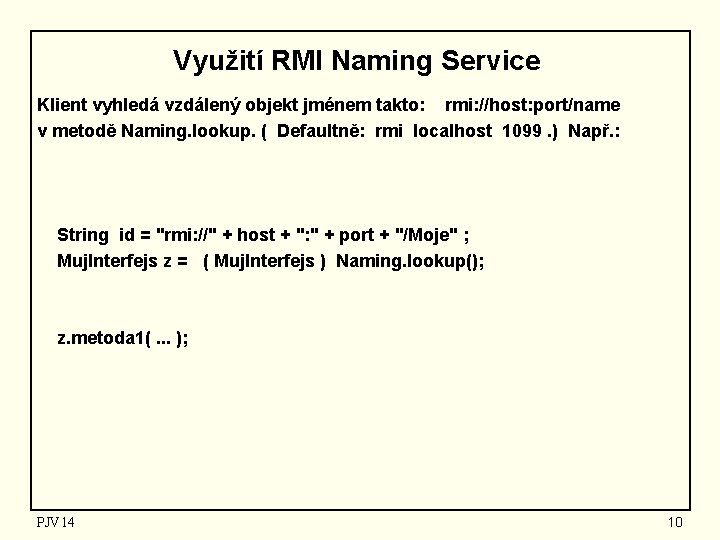 Využití RMI Naming Service

Klient vyhledá vzdálený objekt jménem takto: rmi://host:port/name v metodě Naming.lookup. ( Defaultně: rmi localhost 1099 .) Např.:

String id = "rmi://" + host + ":" + port + "/Moje" ;
MujInterfejs z = ( MujInterfejs ) Naming.lookup();

z.metoda1( ... );

PJV 14

10